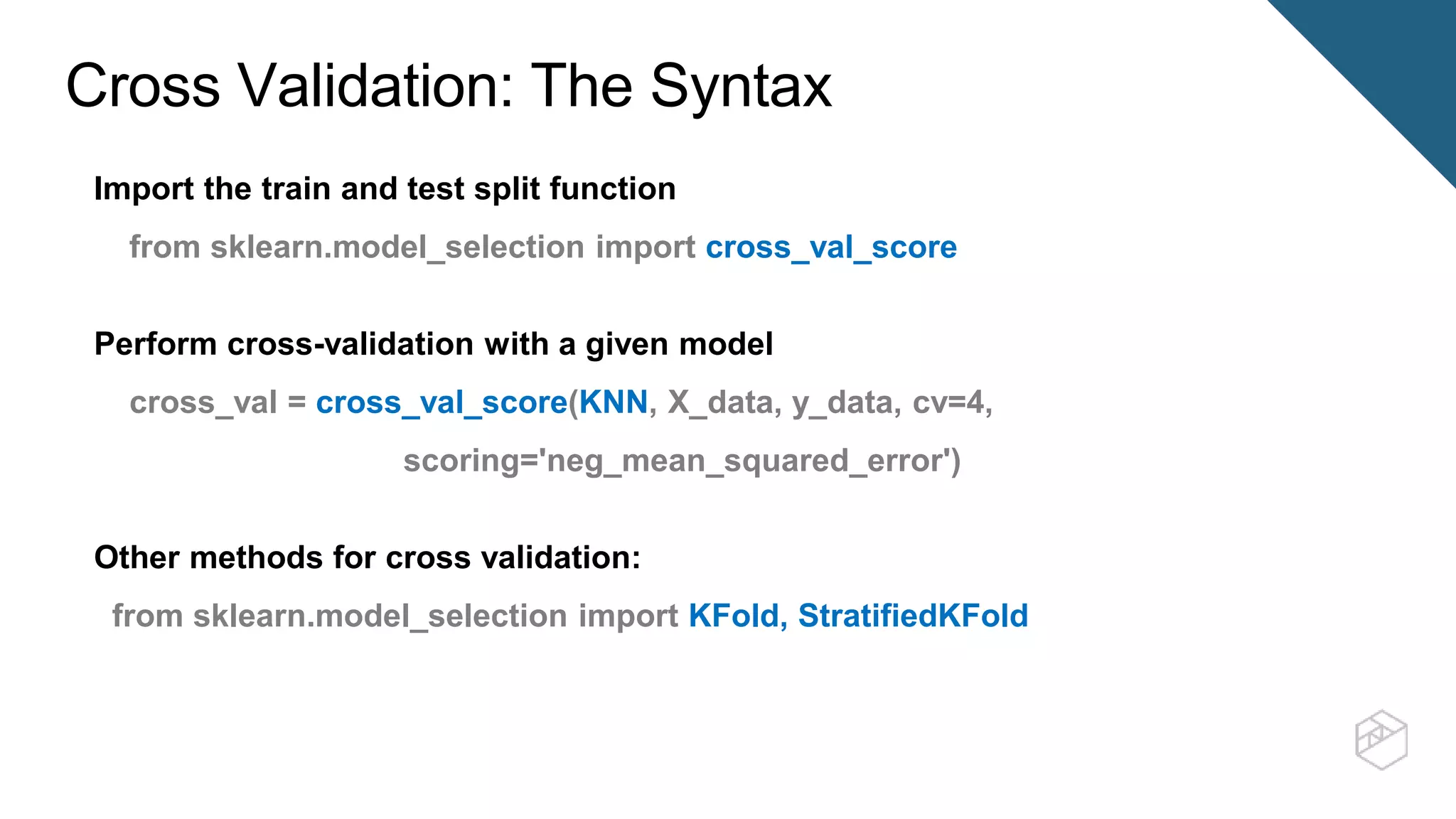 Cross Validation: The Syntax

Import the train and test split function

from sklearn.model_selection import cross_val_score

Perform cross-validation with a given model

cross_val = cross_val_score(KNN, X_data, y_data, cv=4,
scoring='neg_mean_squared_error')

Other methods for cross validation:

from sklearn.model_selection import KFold, StratifiedKFold